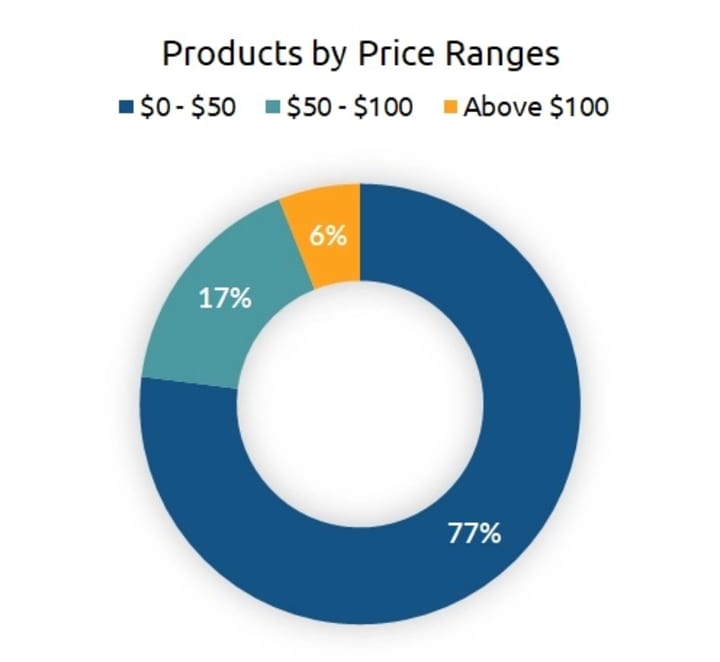 Products by Price Ranges

\$0 - \$50 \$50 - \$100 Above \$100

6%

17%

77%